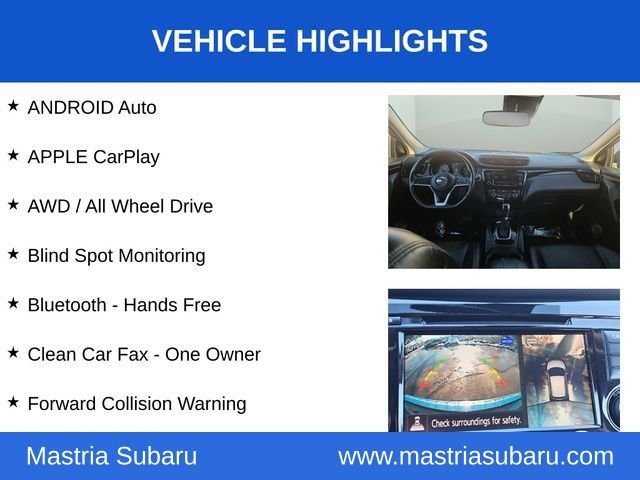 VEHICLE HIGHLIGHTS

★ ANDROID Auto

★ APPLE CarPlay

★ AWD / All Wheel Drive

★ Blind Spot Monitoring

★ Bluetooth - Hands Free

★ Clean Car Fax - One Owner

★ Forward Collision Warning

Check surroundings for safety.

Mastria Subaru

www.mastriasubaru.com